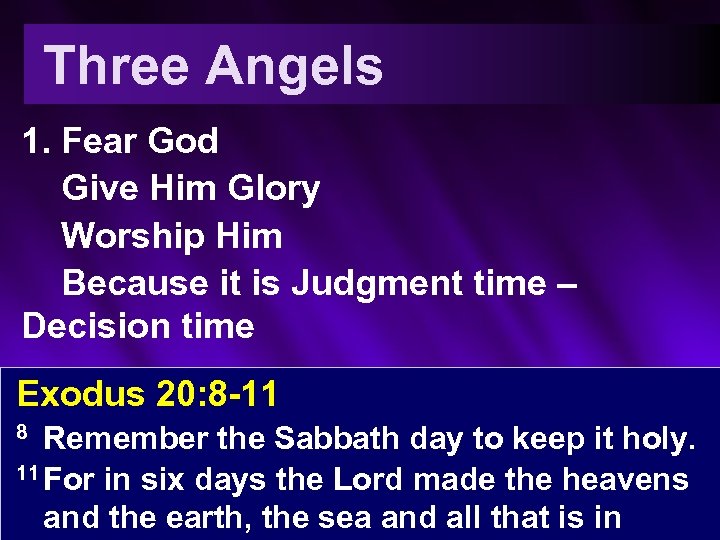 Three Angels

1. Fear God
Give Him Glory
Worship Him
Because it is Judgment time – Decision time

Exodus 20:8-11

$^{8}$ Remember the Sabbath day to keep it holy.

$^{11}$ For in six days the Lord made the heavens and the earth, the sea and all that is in